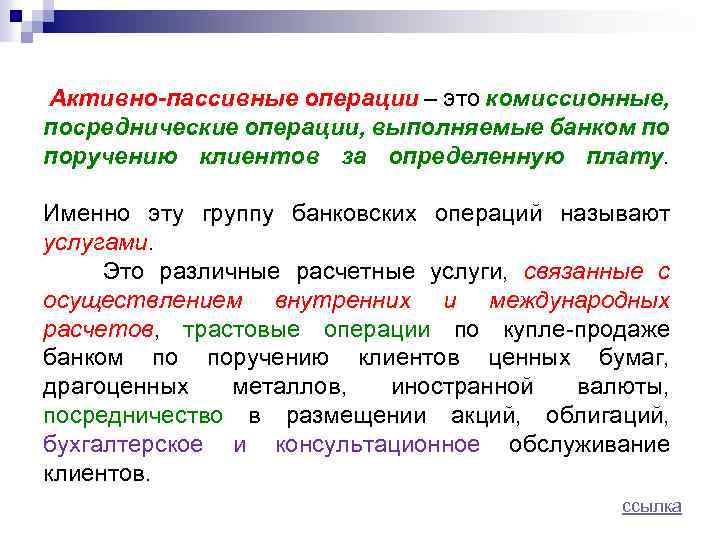 Активно-пассивные операции – это комиссионные, посреднические операции, выполняемые банком по поручению клиентов за определенную плату.

Именно эту группу банковских операций называют услугами.

Это различные расчетные услуги, связанные с осуществлением внутренних и международных расчетов, трастовые операции по купле-продаже банком по поручению клиентов ценных бумаг, драгоценных металлов, иностранной валюты, посредничество в размещении акций, облигаций, бухгалтерское и консультационное обслуживание клиентов.

ссылка